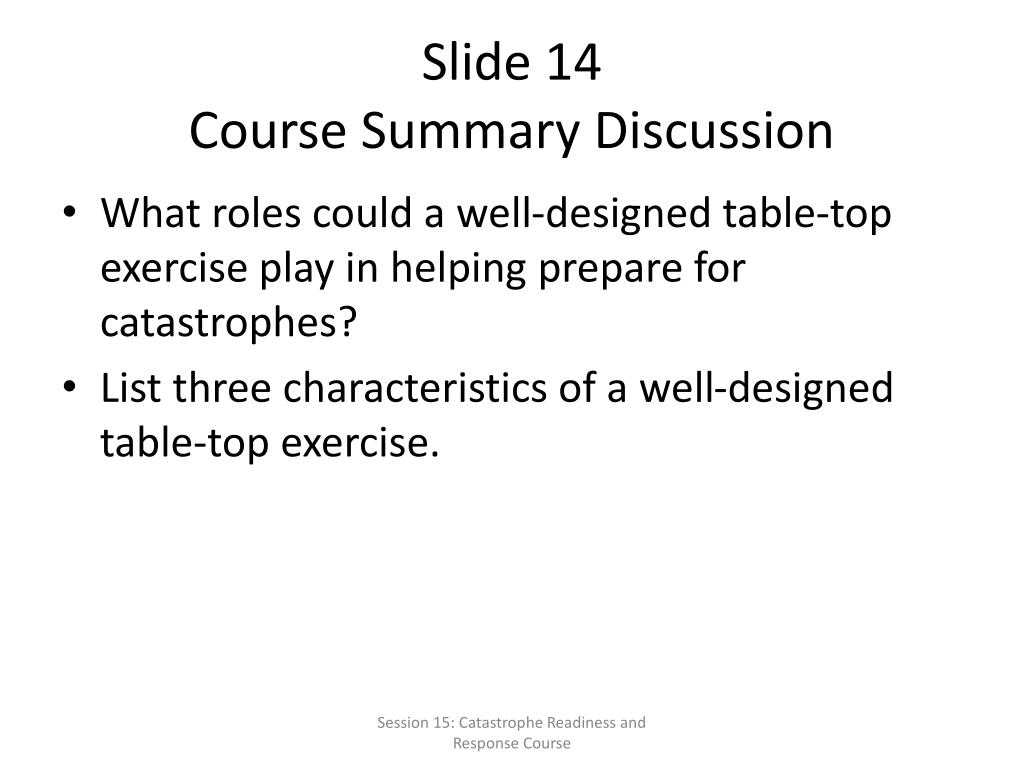 Slide 14
Course Summary Discussion

• What roles could a well-designed table-top exercise play in helping prepare for catastrophes?
• List three characteristics of a well-designed table-top exercise.

Session 15: Catastrophe Readiness and Response Course